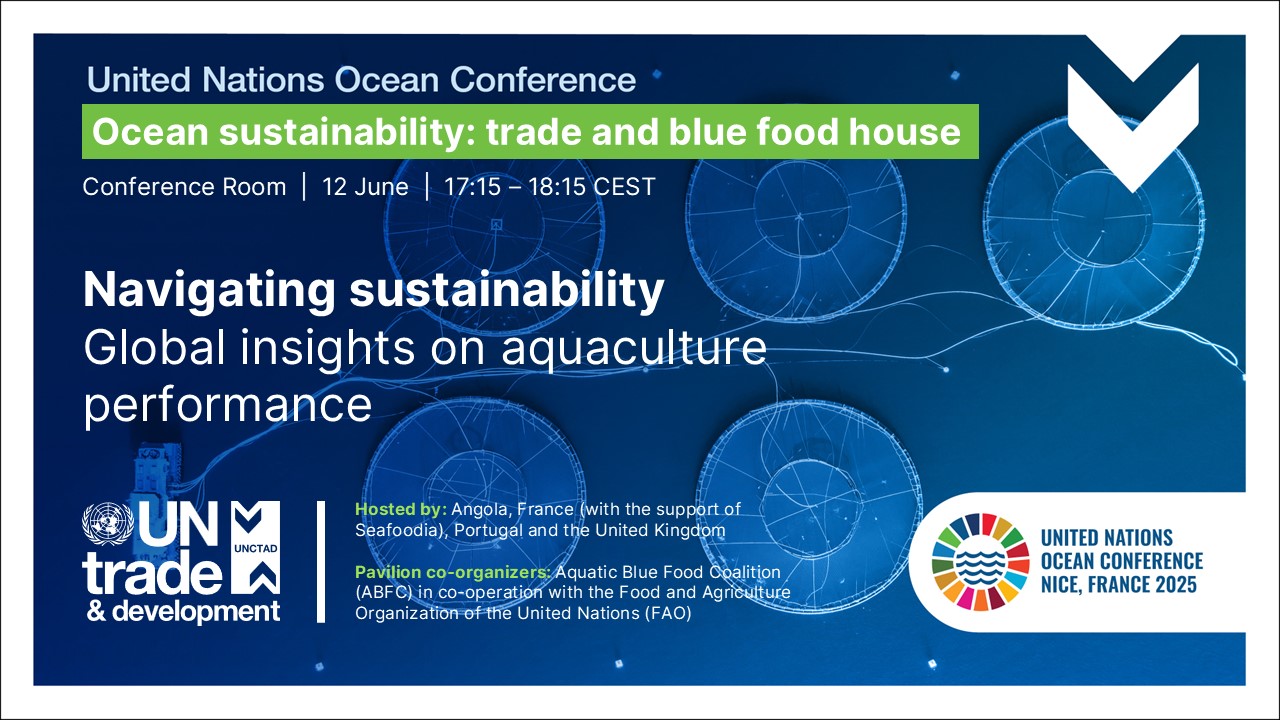 United Nations Ocean Conference

Ocean sustainability: trade and blue food house

Conference Room | 12 June | 17:15 – 18:15 CEST

Navigating sustainability
Global insights on aquaculture performance

UN trade & development

UNCTAD

Hosted by: Angola, France (with the support of Seafoodia), Portugal and the United Kingdom

Pavilion co-organizers: Aquatic Blue Food Coalition (ABFC) in co-operation with the Food and Agriculture Organization of the United Nations (FAO)

UNITED NATIONS
OCEAN CONFERENCE
NICE, FRANCE 2025